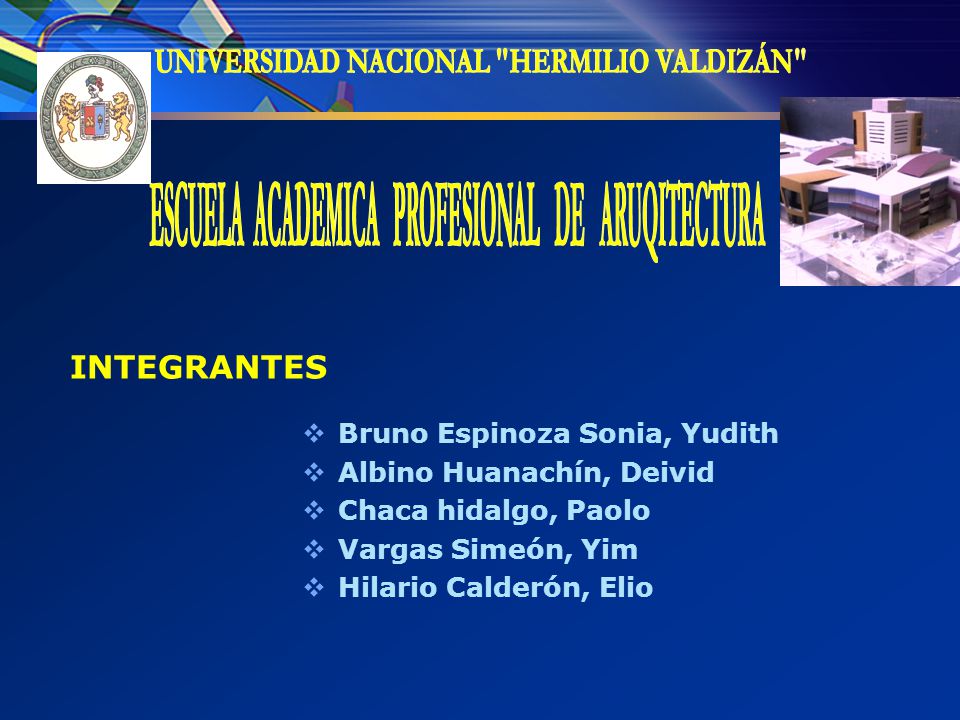 UNIVERSIDAD NACIONAL "HERMILIO VALDIZÁN"

ESCUELA ACADEMICA PROFESIONAL DE ARUQITECTURA

INTEGRANTES

❖ Bruno Espinoza Sonia, Yudith
❖ Albino Huanachín, Deivid
❖ Chaca hidalgo, Paolo
❖ Vargas Simeón, Yim
❖ Hilario Calderón, Elio